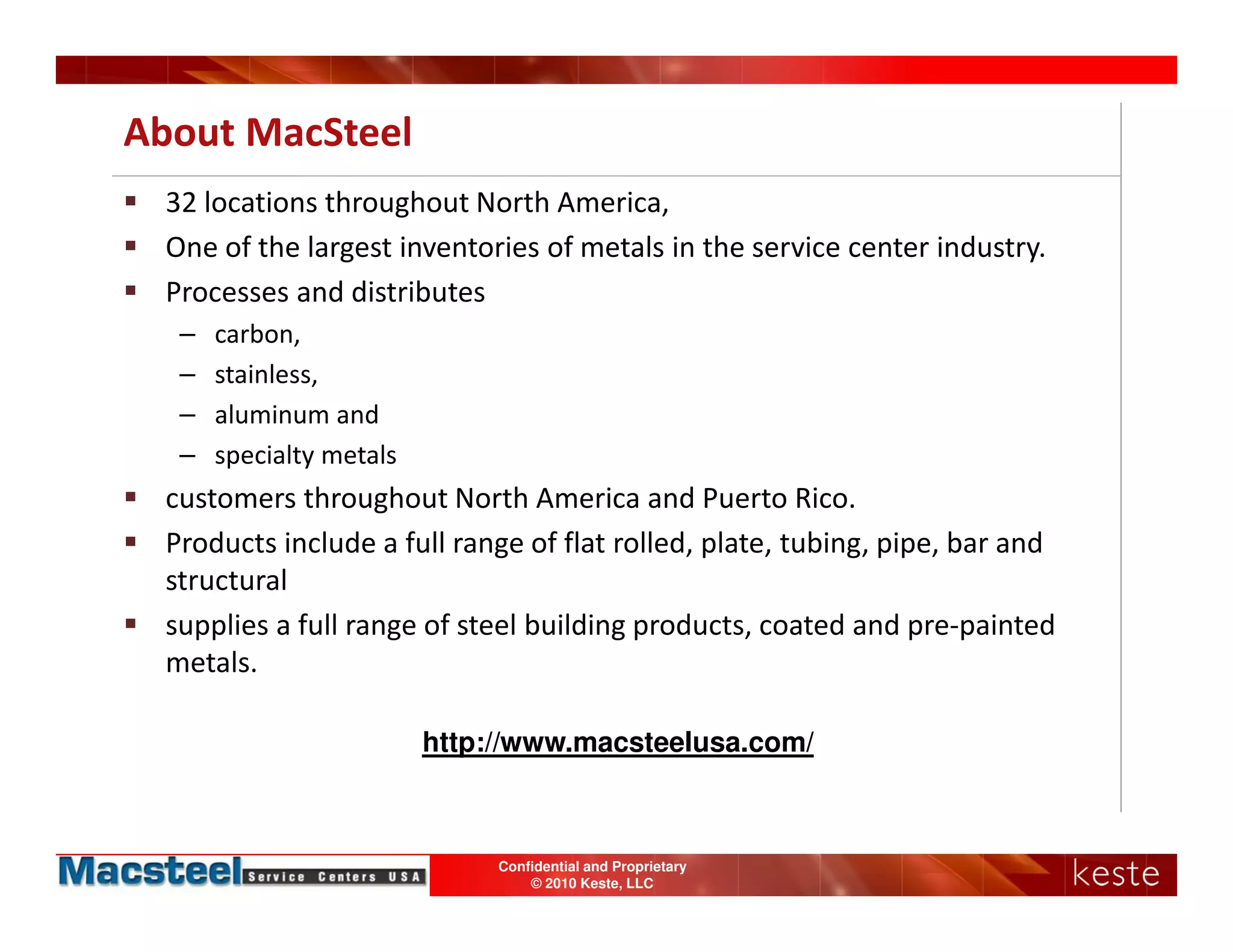 About MacSteel

▪ 32 locations throughout North America,
▪ One of the largest inventories of metals in the service center industry.
▪ Processes and distributes
– carbon,
– stainless,
– aluminum and
– specialty metals
▪ customers throughout North America and Puerto Rico.
▪ Products include a full range of flat rolled, plate, tubing, pipe, bar and structural
▪ supplies a full range of steel building products, coated and pre-painted metals.

http://www.macsteelusa.com/

Macsteel Service Centers USA

Confidential and Proprietary
© 2010 Keste, LLC

keste